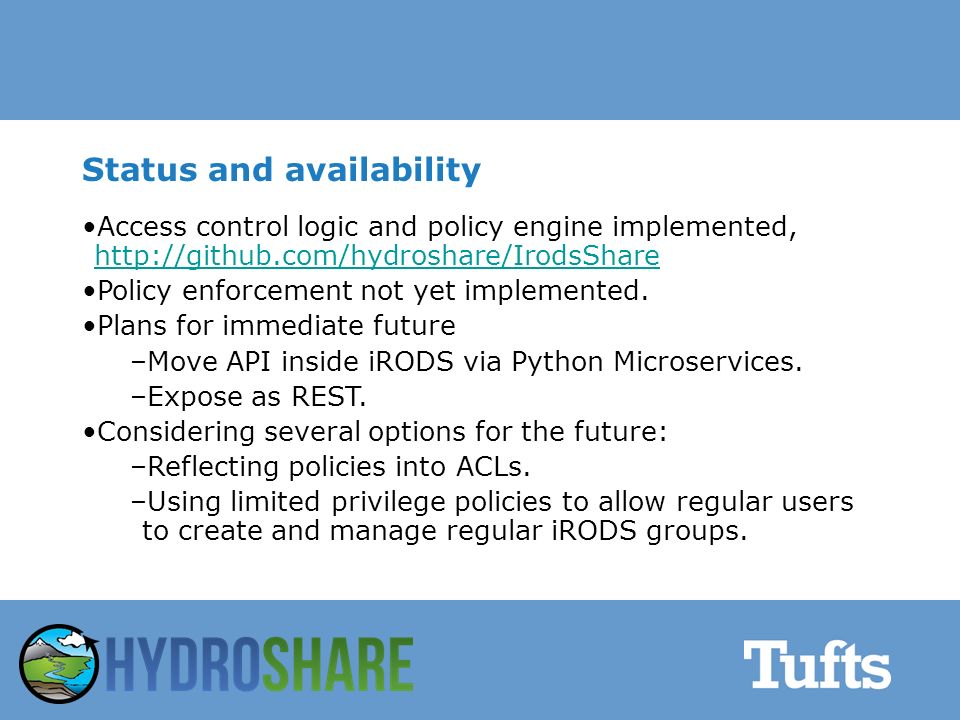 Status and availability

•Access control logic and policy engine implemented, http://github.com/hydroshare/IrodsShare

•Policy enforcement not yet implemented.

•Plans for immediate future

–Move API inside iRODS via Python Microservices.

–Expose as REST.

•Considering several options for the future:

–Reflecting policies into ACLs.

–Using limited privilege policies to allow regular users to create and manage regular iRODS groups.

HYDROSHARE

Tufts